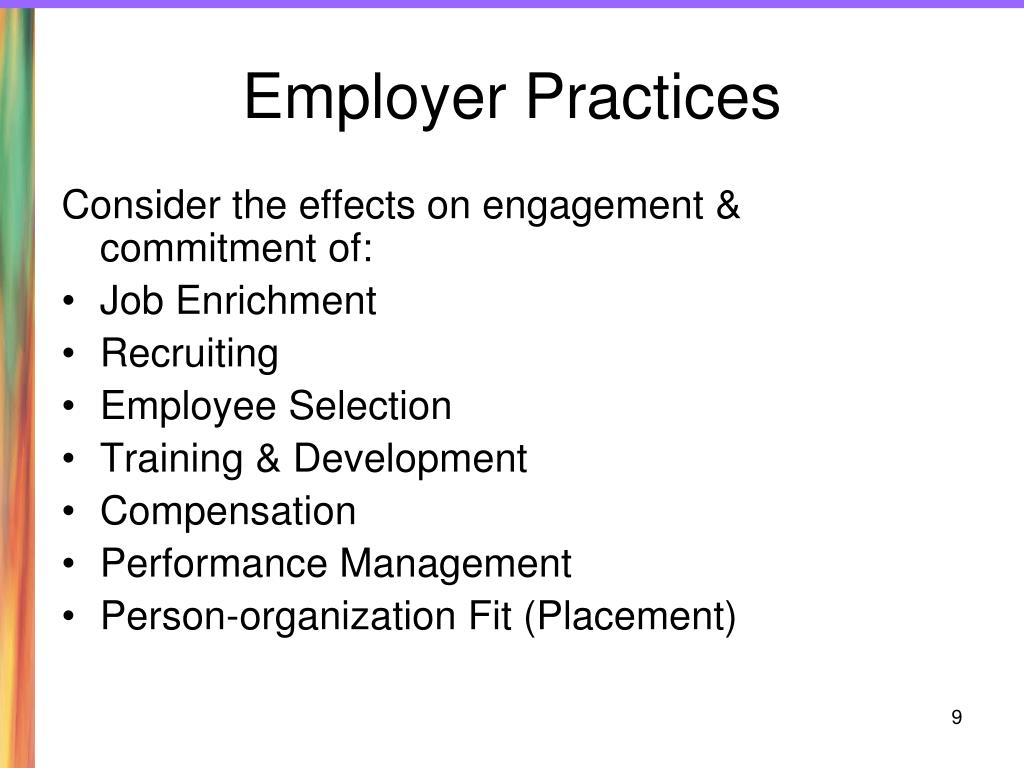 Employer Practices

Consider the effects on engagement & commitment of:

• Job Enrichment
• Recruiting
• Employee Selection
• Training & Development
• Compensation
• Performance Management
• Person-organization Fit (Placement)

9